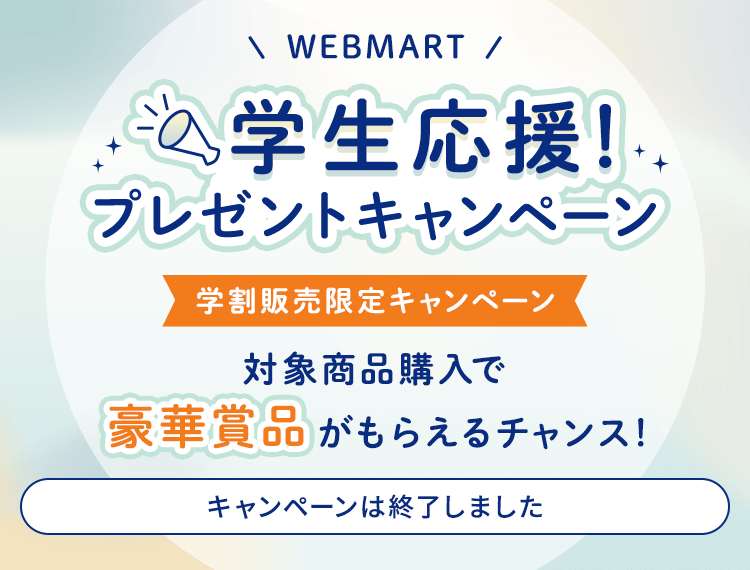 \ WEBMART /

学生応援!
プレゼントキャンペーン

学割販売限定キャンペーン

対象商品購入で
豪華賞品がもらえるチャンス!

キャンペーンは終了しました